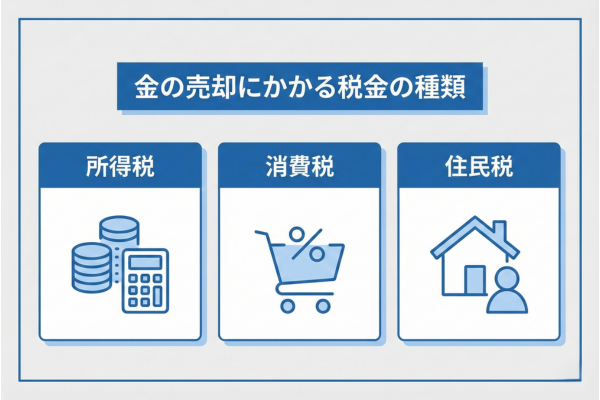 金の売却にかかる税金の種類

所得税

消費税

住民税